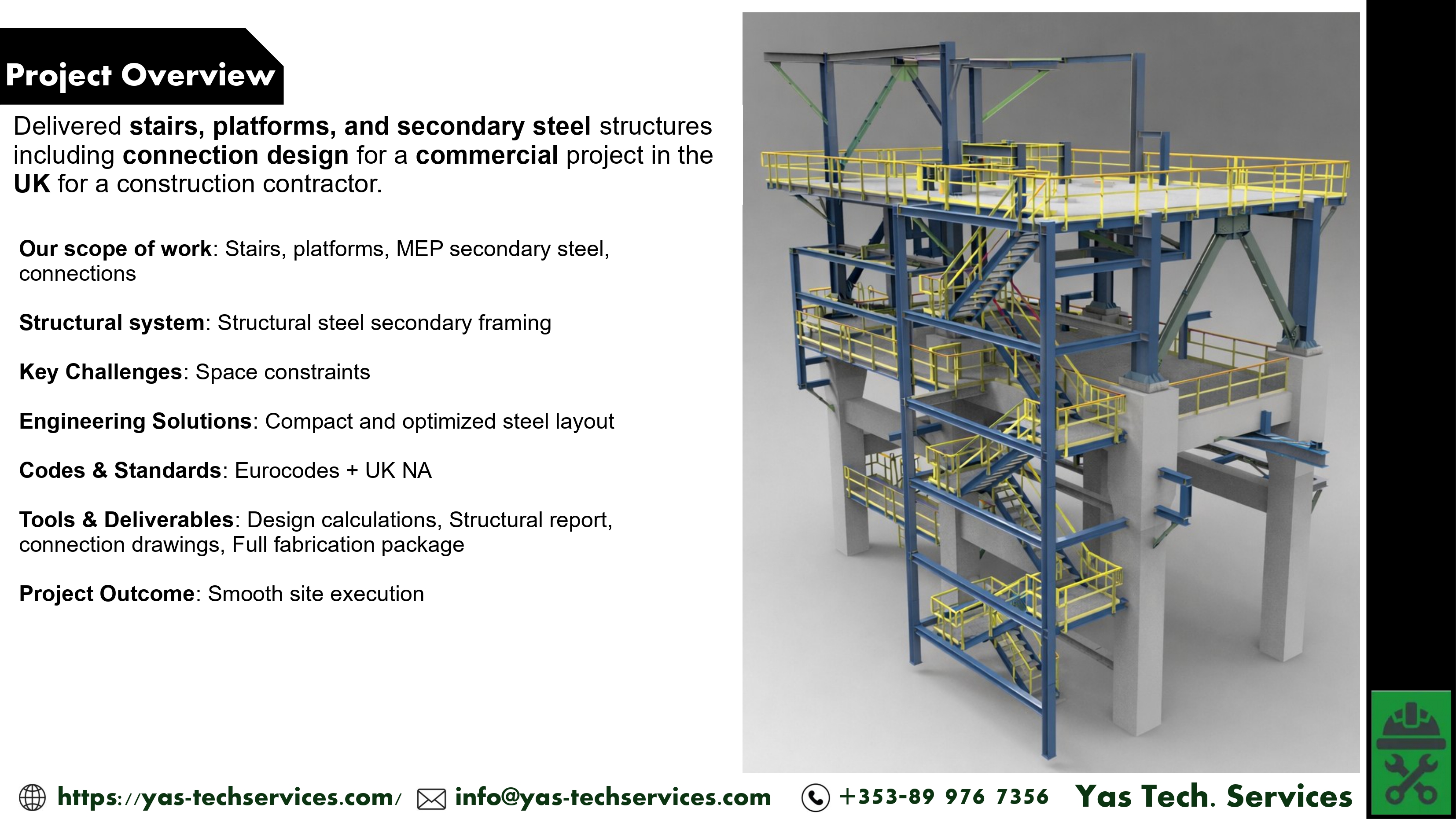 Project Overview

Delivered stairs, platforms, and secondary steel structures including connection design for a commercial project in the UK for a construction contractor.

Our scope of work: Stairs, platforms, MEP secondary steel, connections

Structural system: Structural steel secondary framing

Key Challenges: Space constraints

Engineering Solutions: Compact and optimized steel layout

Codes & Standards: Eurocodes + UK NA

Tools & Deliverables: Design calculations, Structural report, connection drawings, Full fabrication package

Project Outcome: Smooth site execution

https://yas-techservices.com/ info@yas-techservices.com +353-89 976 7356 Yas Tech. Services